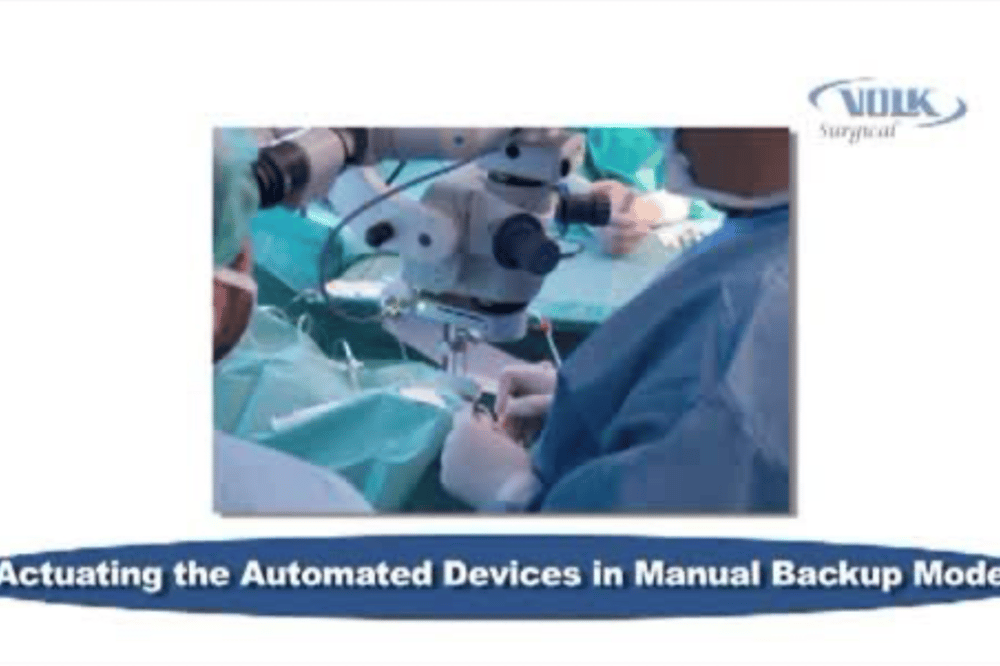 VOLK
Surgical

Actuating the Automated Devices in Manual Backup Mode